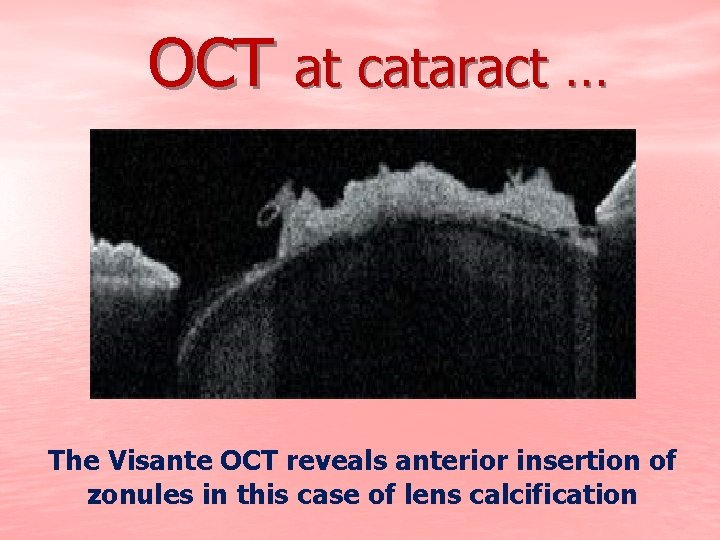 OCT at cataract …

The Visante OCT reveals anterior insertion of zonules in this case of lens calcification